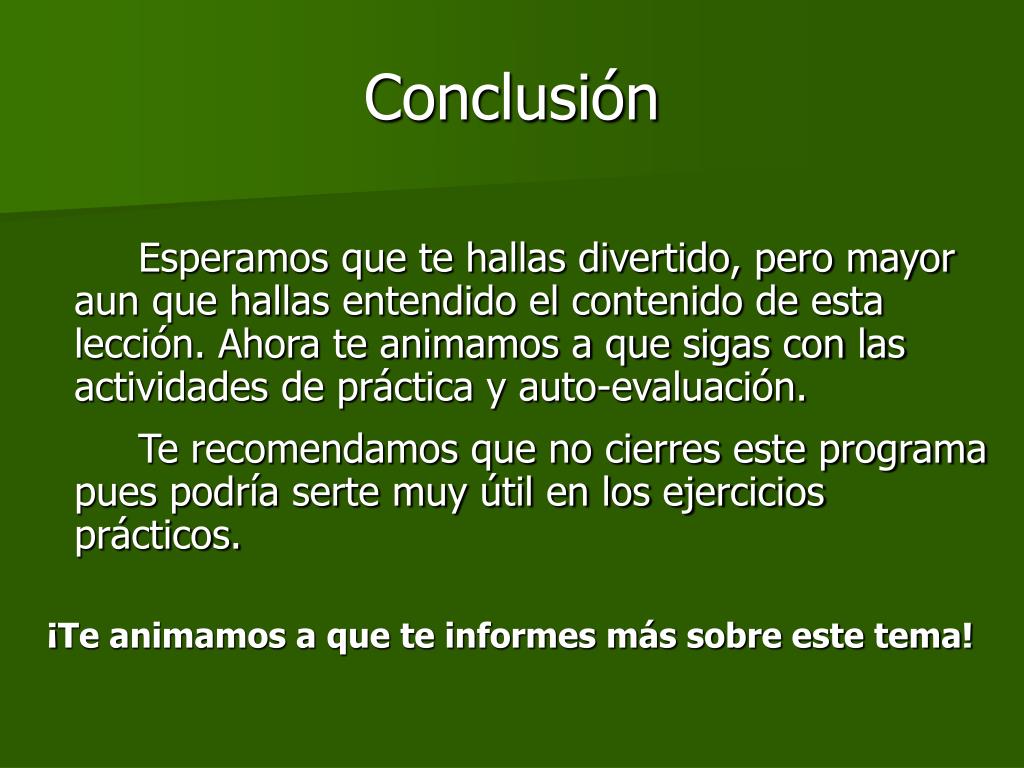 Conclusión

Esperamos que te hallas divertido, pero mayor aun que hallas entendido el contenido de esta lección. Ahora te animamos a que sigas con las actividades de práctica y auto-evaluación.

Te recomendamos que no cierres este programa pues podría serte muy útil en los ejercicios prácticos.

¡Te animamos a que te informes más sobre este tema!